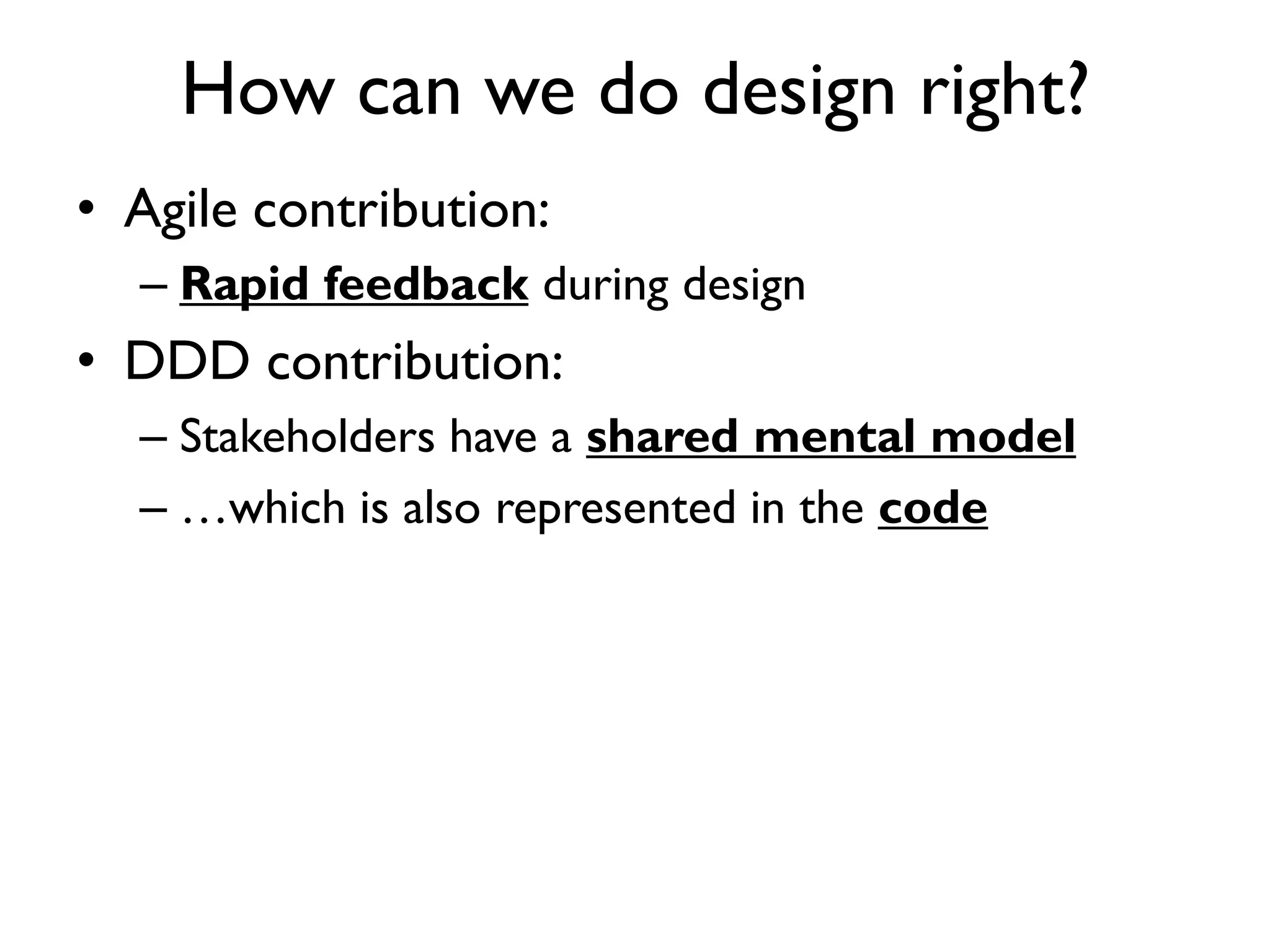 How can we do design right?

• Agile contribution:
  – Rapid feedback during design
• DDD contribution:
  – Stakeholders have a shared mental model
  – …which is also represented in the code